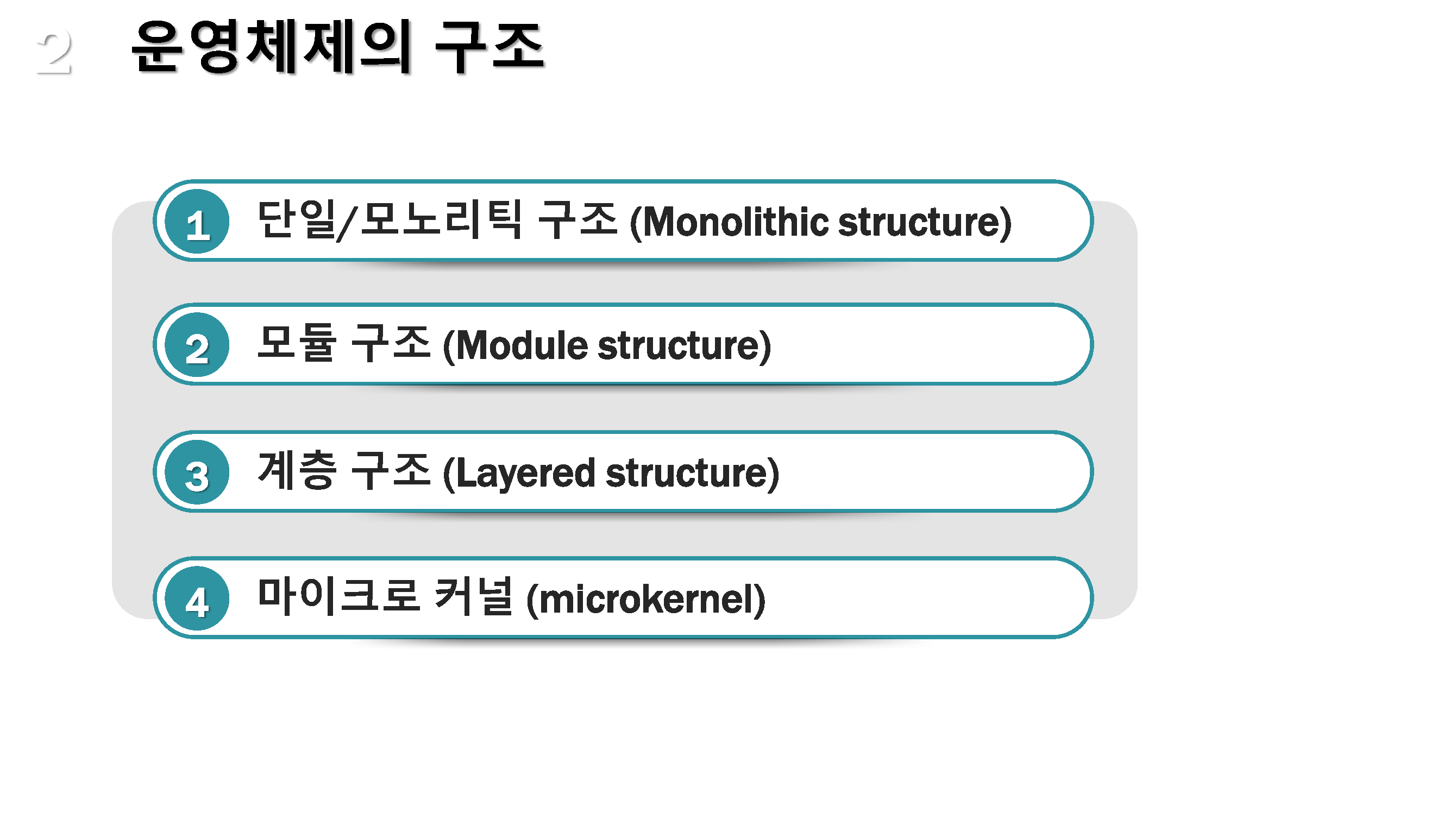 2 운영체제의 구조

1 단일/모노리틱 구조 (Monolithic structure)

2 모듈 구조 (Module structure)

3 계층 구조 (Layered structure)

4 마이크로 커널 (microkernel)